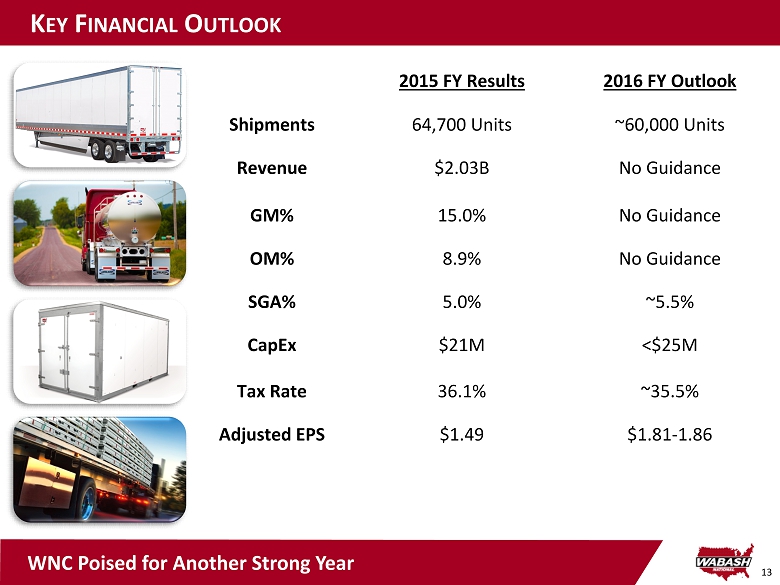 KEY FINANCIAL OUTLOOK

| | 2015 FY Results | 2016 FY Outlook |
|---|---|---|
| Shipments | 64,700 Units | ~60,000 Units |
| Revenue | \$2.03B | No Guidance |
| GM% | 15.0% | No Guidance |
| OM% | 8.9% | No Guidance |
| SGA% | 5.0% | ~5.5% |
| CapEx | \$21M | <\$25M |
| Tax Rate | 36.1% | ~35.5% |
| Adjusted EPS | \$1.49 | \$1.81-1.86 |

WNC Poised for Another Strong Year

WABASH NATIONAL

13